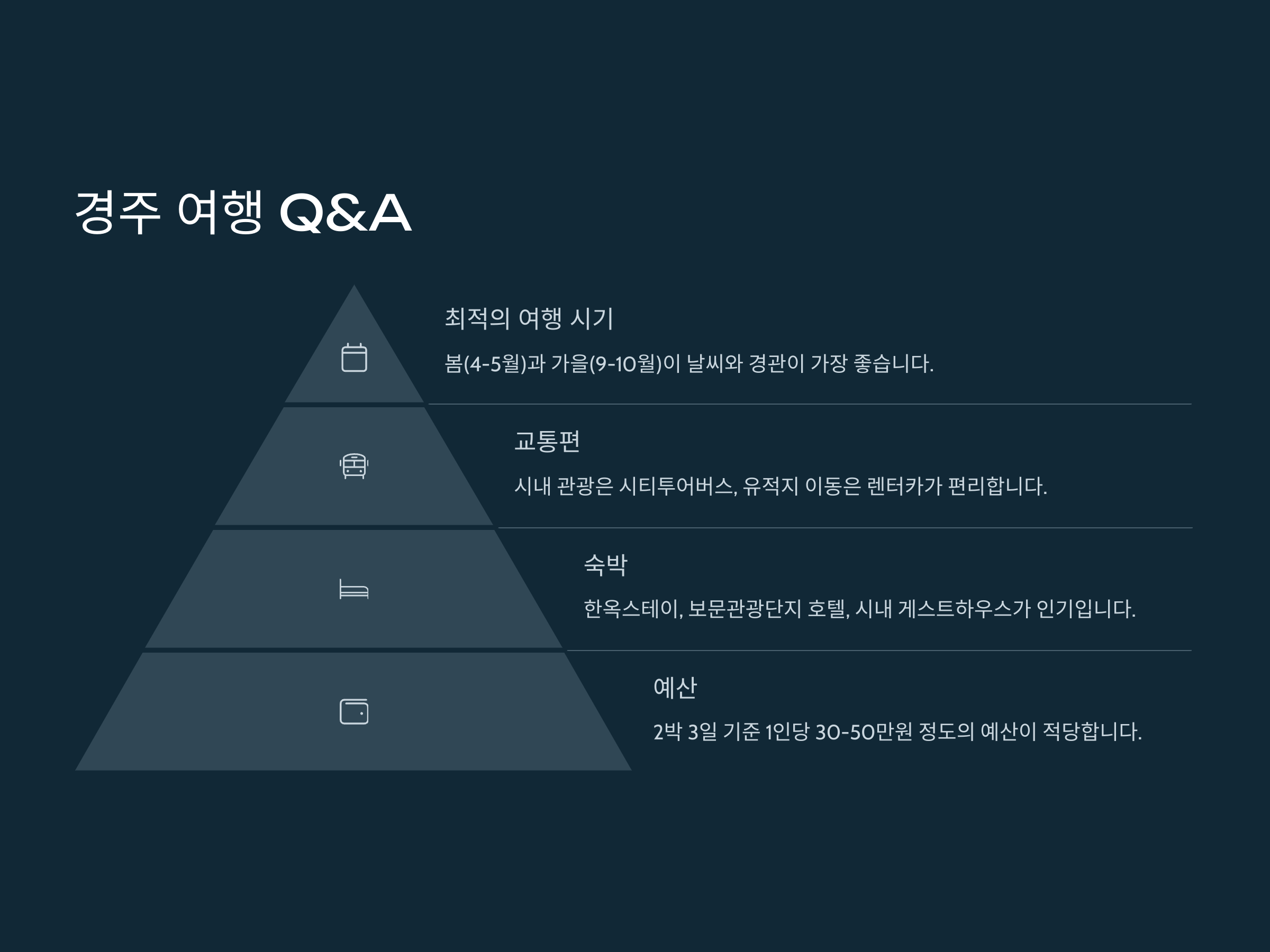 경주 여행 Q&A

최적의 여행 시기

봄(4-5월)과 가을(9-10월)이 날씨와 경관이 가장 좋습니다.

교통편

시내 관광은 시티투어버스, 유적지 이동은 렌터카가 편리합니다.

숙박

한옥스테이, 보문관광단지 호텔, 시내 게스트하우스가 인기입니다.

예산

2박 3일 기준 1인당 30-50만원 정도의 예산이 적당합니다.